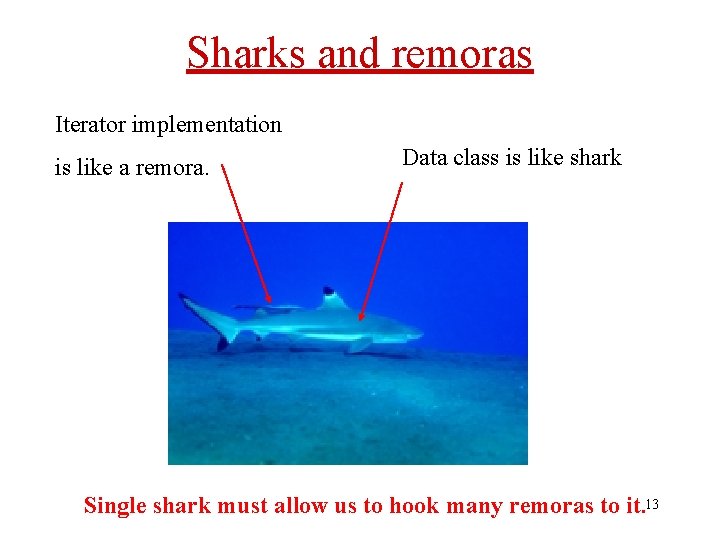 Sharks and remoras

Iterator implementation is like a remora.

Data class is like shark

Single shark must allow us to hook many remoras to it.

13